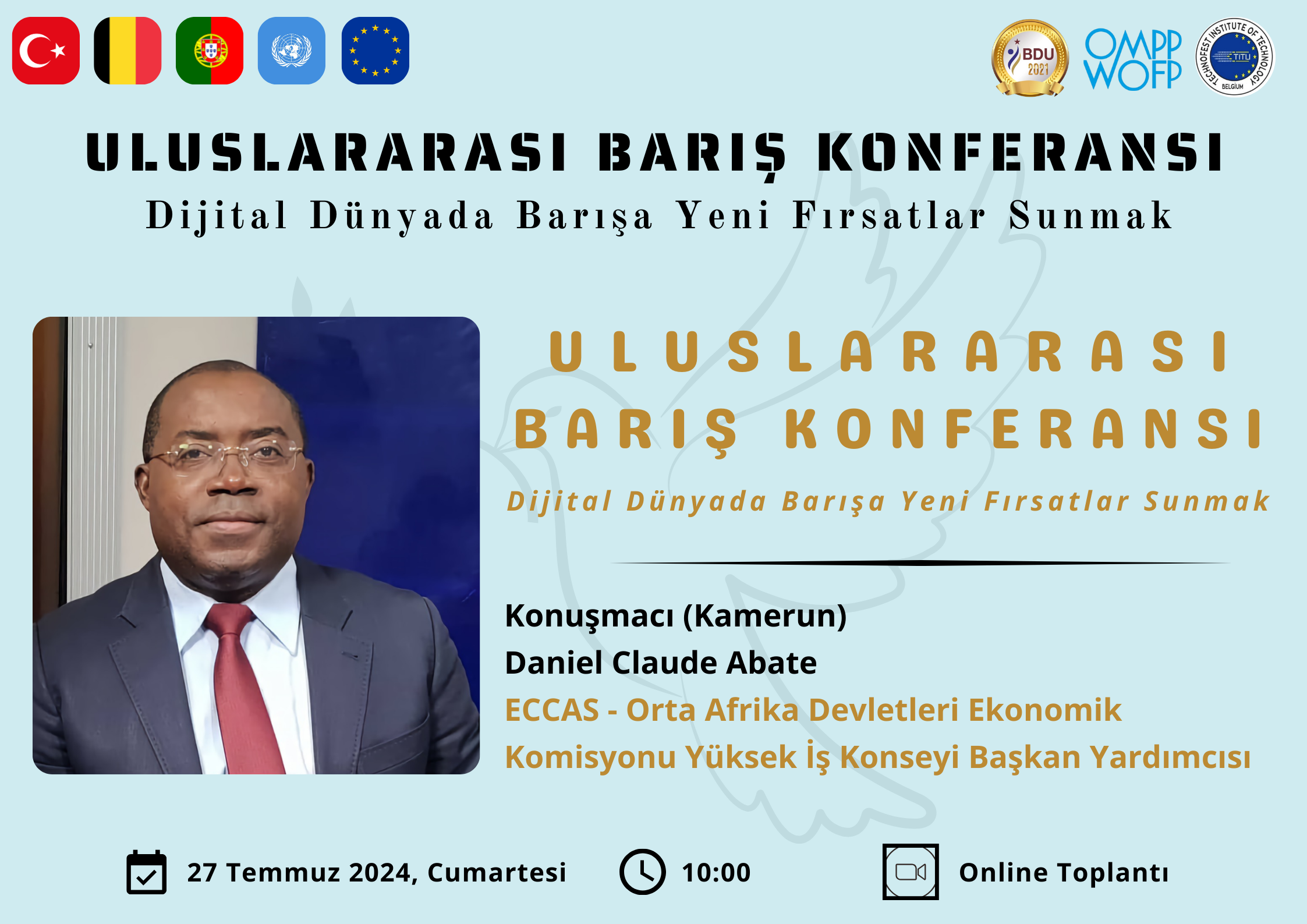 BDU 2021

OMPP WOFP

TECHNOFEST INSTITUTE OF TECHNOLOGY TITU BELGIUM

ULUSLARARASI BARIŞ KONFERANSI

Dijital Dünyada Barışa Yeni Fırsatlar Sunmak

ULUSLARARASI BARIŞ KONFERANSI

Dijital Dünyada Barışa Yeni Fırsatlar Sunmak

Konuşmacı (Kamerun)
Daniel Claude Abate
ECCAS - Orta Afrika Devletleri Ekonomik Komisyonu Yüksek İş Konseyi Başkan Yardımcısı

27 Temmuz 2024, Cumartesi

10:00

Online Toplantı